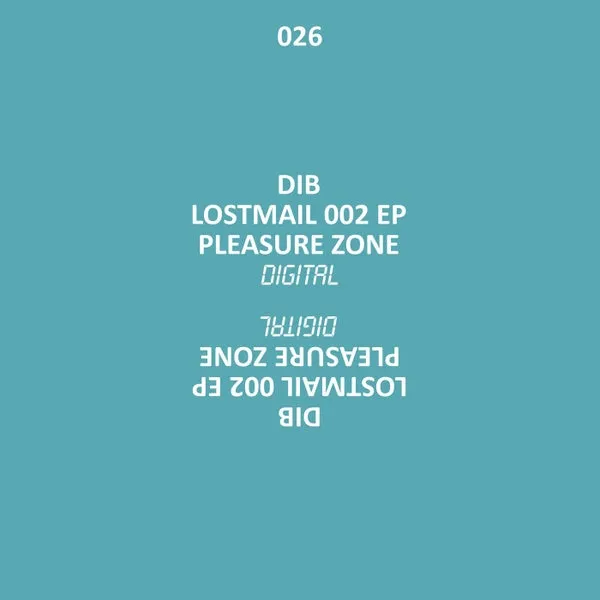 026

DIB
LOSTMAIL 002 EP
PLEASURE ZONE
DIGITAL

DIGITAL
PLEASURE ZONE
LOSTMAIL 002 EP
DIB